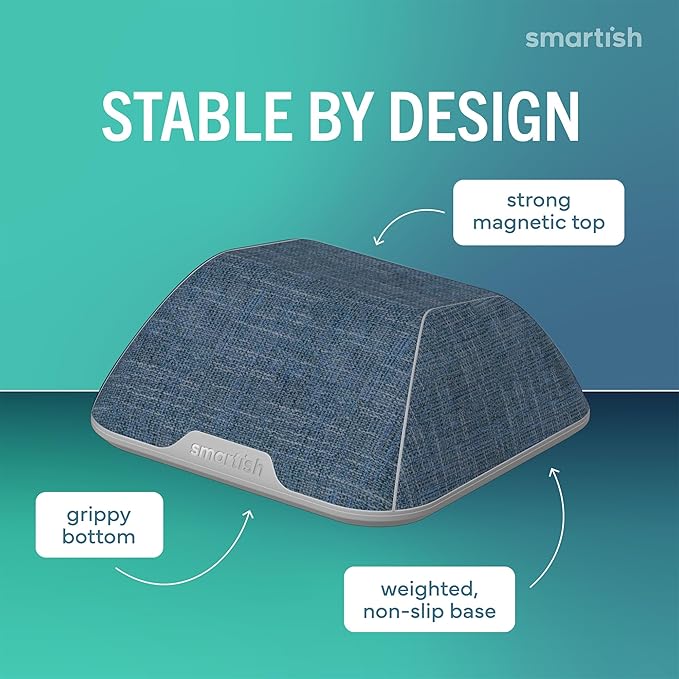 smartish

STABLE BY DESIGN

strong
magnetic top

smartish

grippy
bottom

weighted,
non-slip base